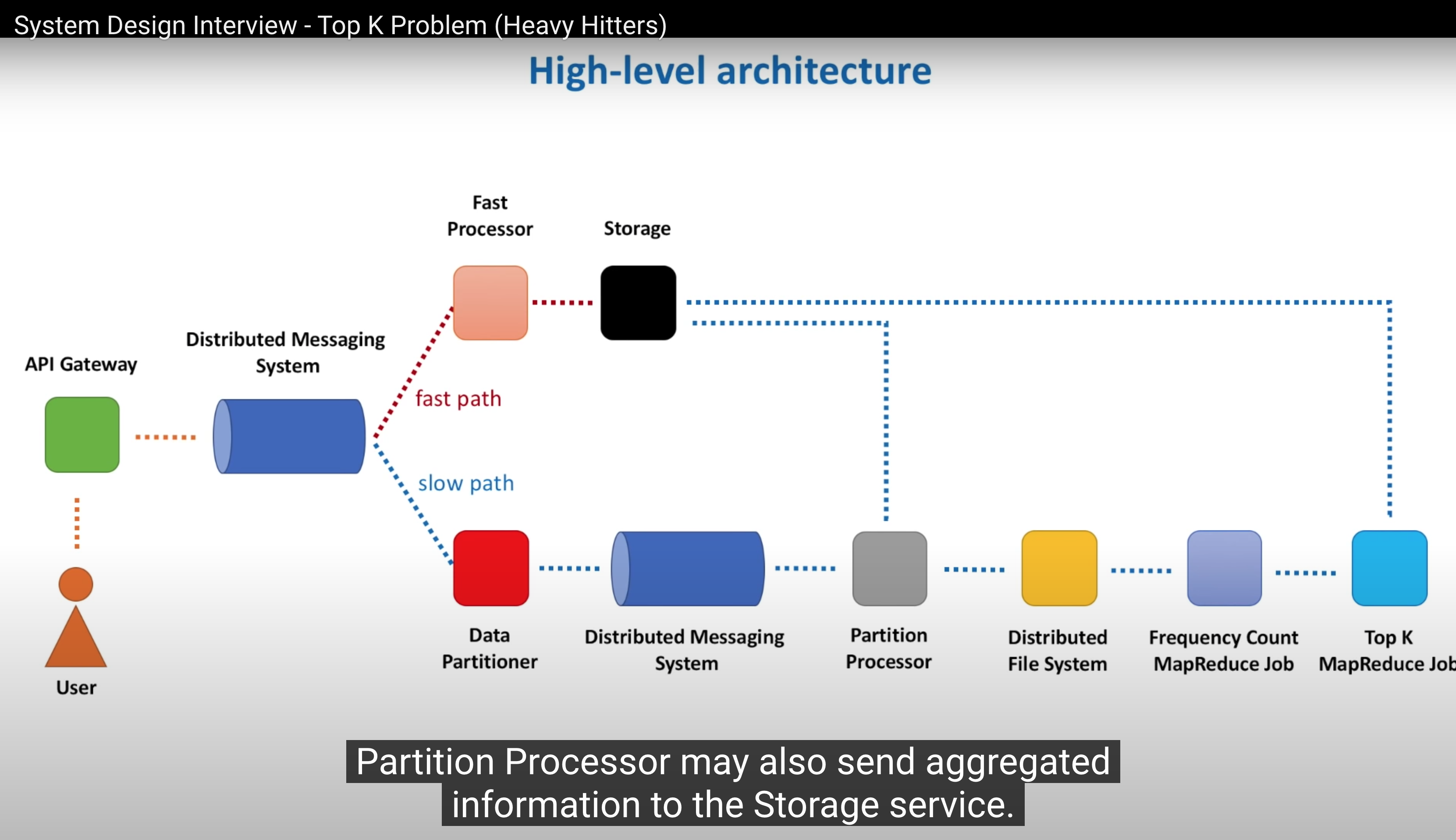 System Design Interview - Top K Problem (Heavy Hitters)

High-level architecture

Fast Processor

Storage

API Gateway

Distributed Messaging System

fast path

slow path

User

Data Partitioner

Distributed Messaging System

Partition Processor

Distributed File System

Frequency Count MapReduce Job

Top K MapReduce Job

Partition Processor may also send aggregated information to the Storage service.